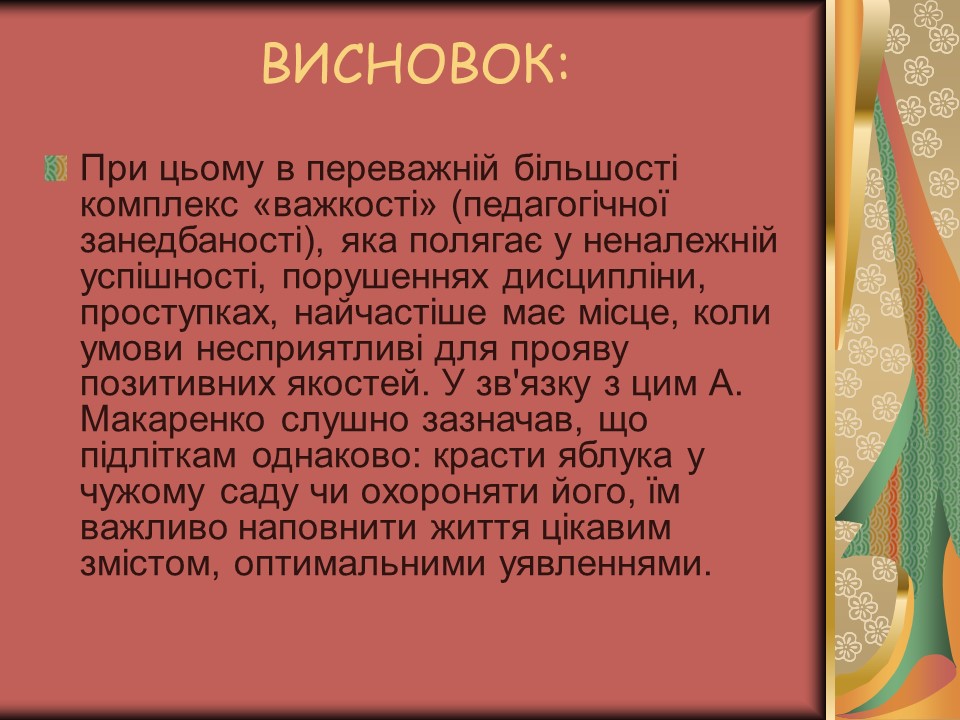 ВИСНОВОК:

При цьому в переважній більшості комплекс «важкості» (педагогічної занедбаності), яка полягає у неналежній успішності, порушеннях дисципліни, проступках, найчастіше має місце, коли умови несприятливі для прояву позитивних якостей. У зв'язку з цим А. Макаренко слушно зазначав, що підліткам однаково: красти яблука у чужому саду чи охороняти його, їм важливо наповнити життя цікавим змістом, оптимальними уявленнями.